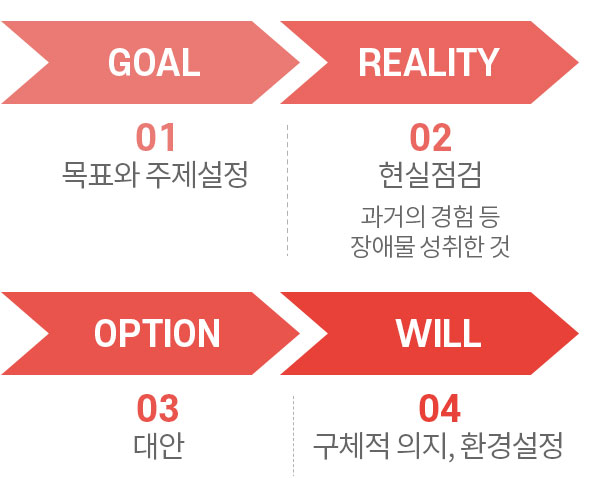 GOAL

01
목표와 주제설정

REALITY

02
현실점검

과거의 경험 등
장애물 성취한 것

OPTION

03
대안

WILL

04
구체적 의지, 환경설정